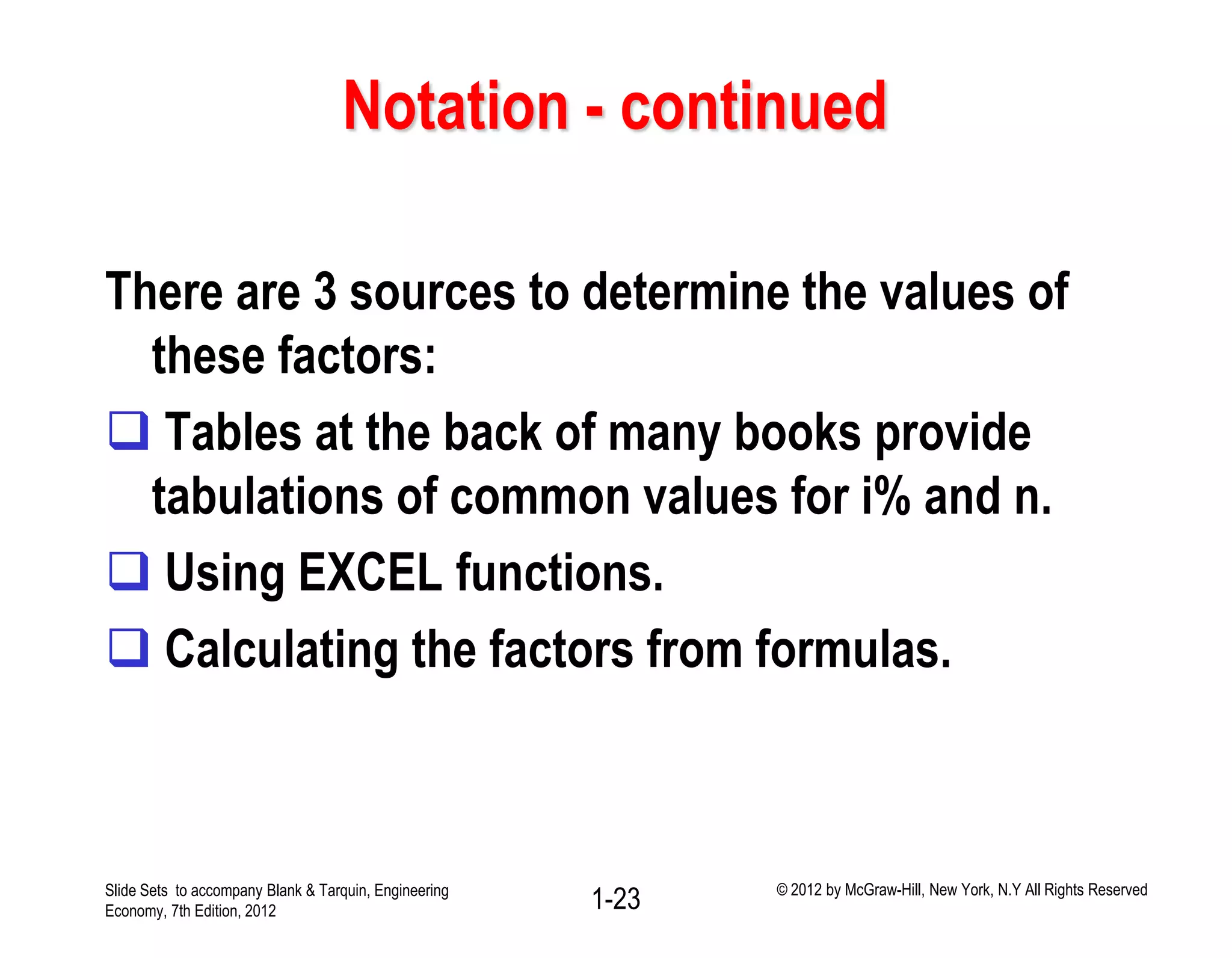 Notation - continued

There are 3 sources to determine the values of these factors:

❑ Tables at the back of many books provide tabulations of common values for i% and n.

❑ Using EXCEL functions.

❑ Calculating the factors from formulas.

Slide Sets to accompany Blank & Tarquin, Engineering Economy, 7th Edition, 2012

1-23

© 2012 by McGraw-Hill, New York, N.Y All Rights Reserved